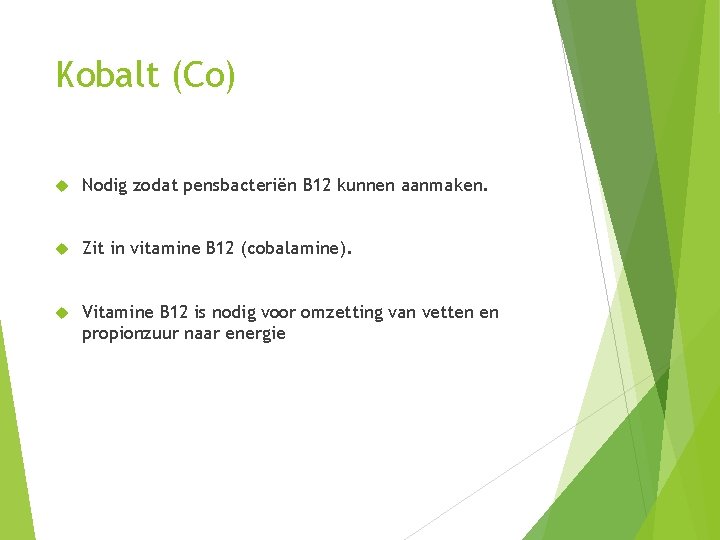 Kobalt (Co)

Nodig zodat pensbacteriën B12 kunnen aanmaken.

Zit in vitamine B12 (cobalamine).

Vitamine B12 is nodig voor omzetting van vetten en propionzuur naar energie